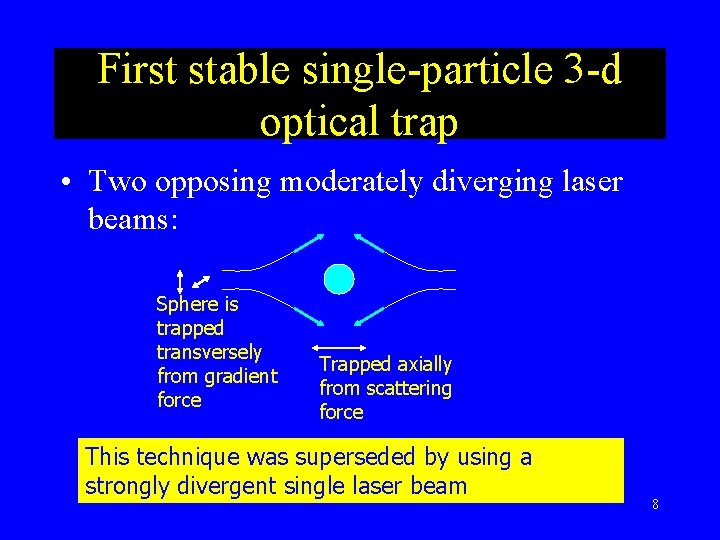 First stable single-particle 3-d optical trap

• Two opposing moderately diverging laser beams:

Sphere is trapped transversely from gradient force

Trapped axially from scattering force

This technique was superseded by using a strongly divergent single laser beam

8